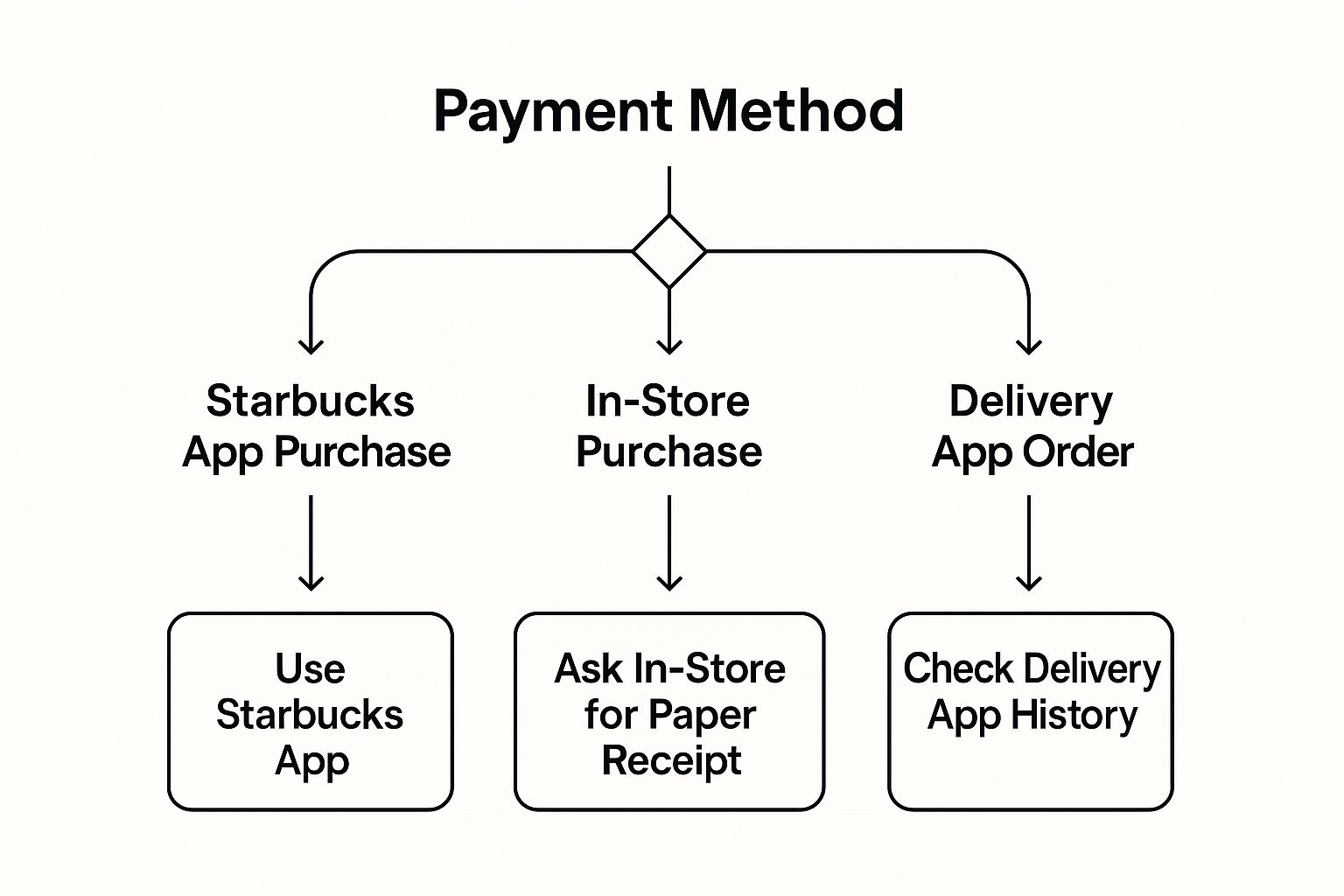 Payment Method

Starbucks App Purchase

In-Store Purchase

Delivery App Order

Use Starbucks App

Ask In-Store for Paper Receipt

Check Delivery App History